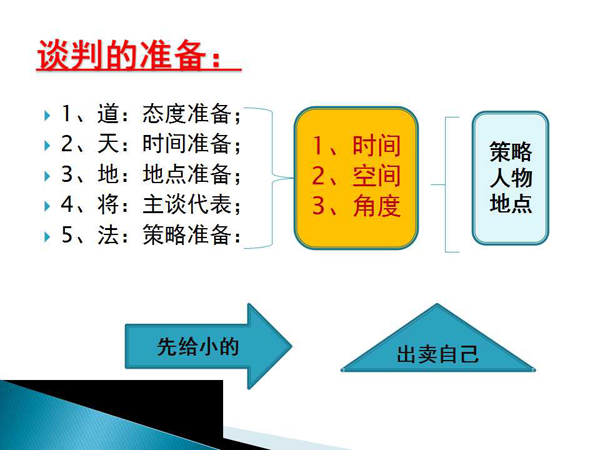 谈判的准备：

1、道：态度准备；
2、天：时间准备；
3、地：地点准备；
4、将：主谈代表；
5、法：策略准备：

1、时间
2、空间
3、角度

策略
人物
地点

先给小的

出卖自己